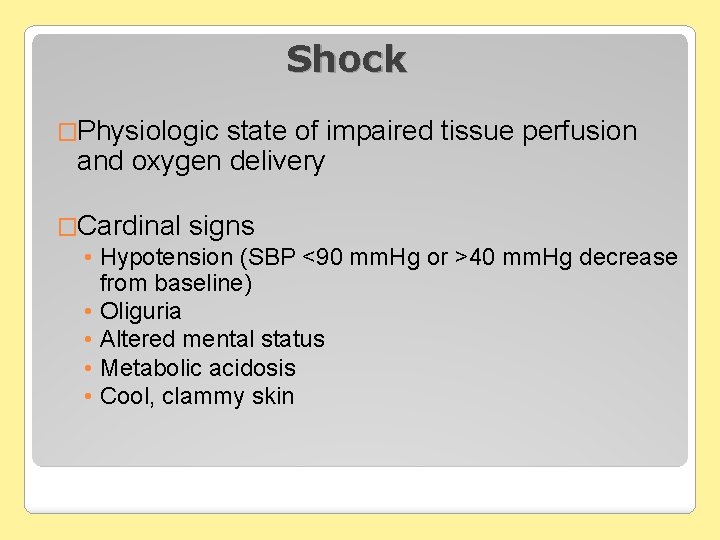 Shock

□Physiologic state of impaired tissue perfusion and oxygen delivery

□Cardinal signs
• Hypotension (SBP <90 mmHg or >40 mmHg decrease from baseline)
• Oliguria
• Altered mental status
• Metabolic acidosis
• Cool, clammy skin